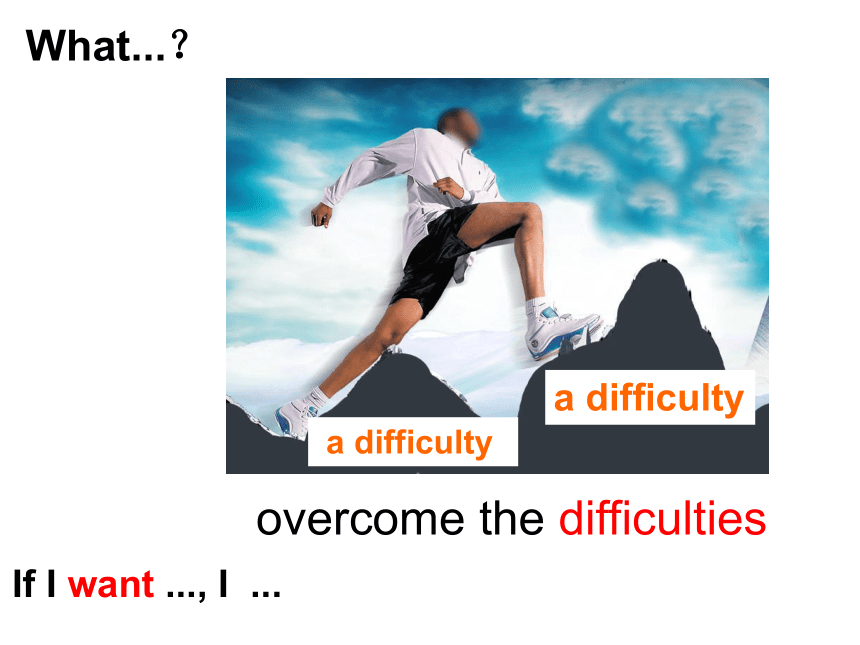 What...？

a difficulty

a difficulty

overcome the difficulties

If I want ..., I ...